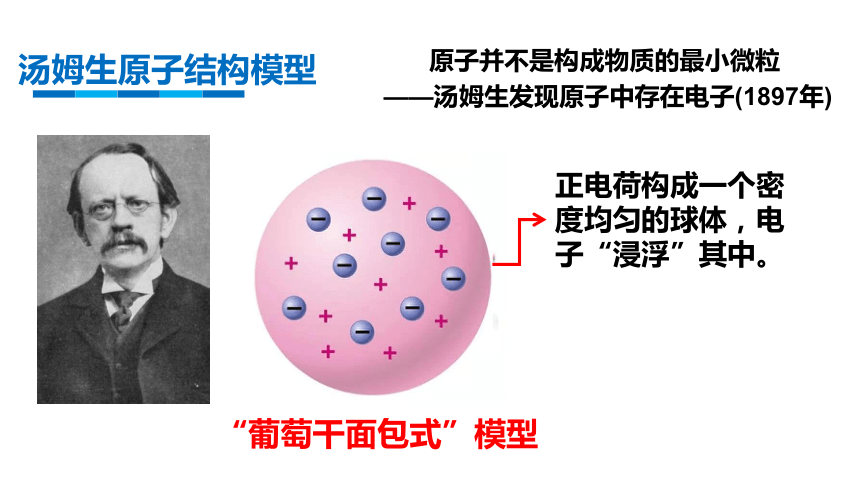 汤姆生原子结构模型

原子并不是构成物质的最小微粒
——汤姆生发现原子中存在电子(1897年)

正电荷构成一个密度均匀的球体，电子“浸浮”其中。

“葡萄干面包式”模型